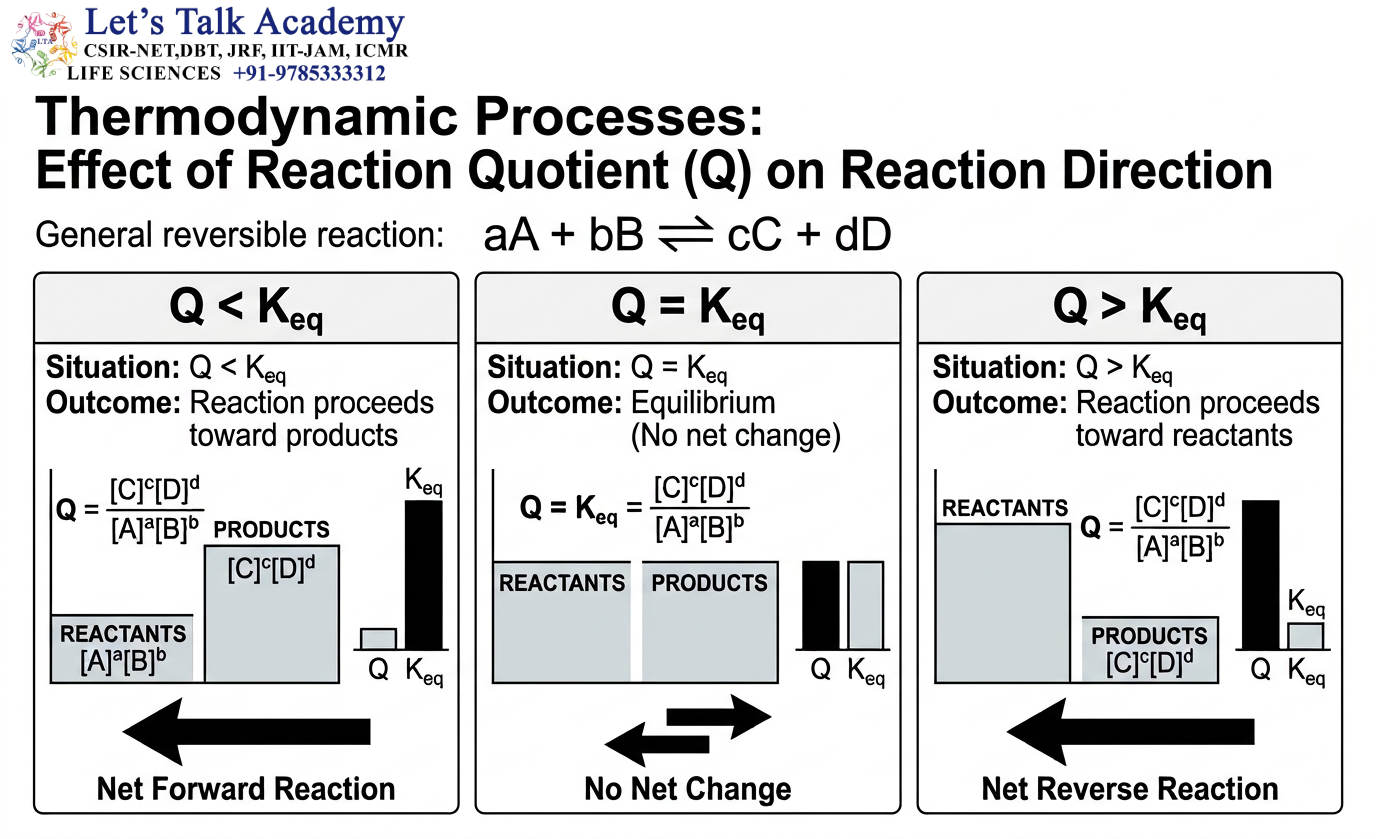 Let's Talk Academy
CSIR-NET,DBT, JRF, IIT-JAM, ICMR
LIFE SCIENCES +91-9785333312

Thermodynamic Processes:
Effect of Reaction Quotient (Q) on Reaction Direction

General reversible reaction: $aA + bB \rightleftharpoons cC + dD$

$Q < K_{eq}$

Situation: $Q < K_{eq}$
Outcome: Reaction proceeds toward products

$Q = \frac{[C]^c[D]^d}{[A]^a[B]^b}$

PRODUCTS
$[C]^c[D]^d$

REACTANTS
$[A]^a[B]^b$

$K_{eq}$

Q $K_{eq}$

Net Forward Reaction

$Q = K_{eq}$

Situation: $Q = K_{eq}$
Outcome: Equilibrium (No net change)

$Q = K_{eq} = \frac{[C]^c[D]^d}{[A]^a[B]^b}$

REACTANTS
PRODUCTS

Q $K_{eq}$

No Net Change

$Q > K_{eq}$

Situation: $Q > K_{eq}$
Outcome: Reaction proceeds toward reactants

REACTANTS

$Q = \frac{[C]^c[D]^d}{[A]^a[B]^b}$

PRODUCTS
$[C]^c[D]^d$

$K_{eq}$

Q $K_{eq}$

Net Reverse Reaction